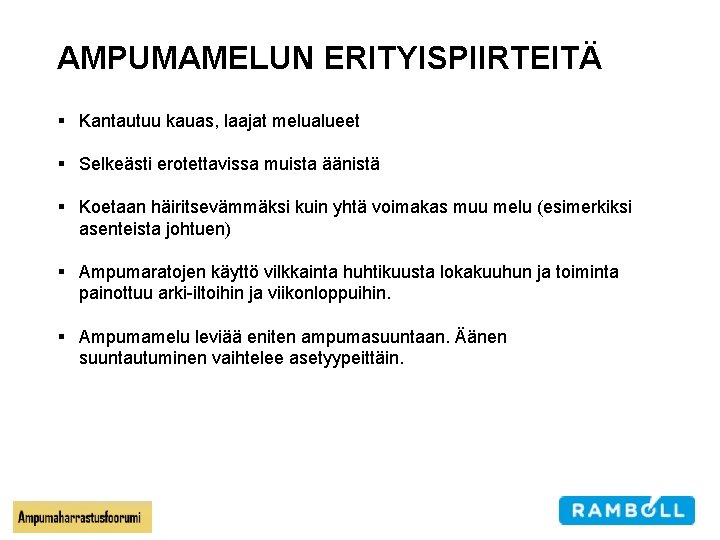 AMPUMAMELUN ERITYISPIIRTEITÄ

▪ Kantautuu kauas, laajat melualueet

▪ Selkeästi erotettavissa muista äänistä

▪ Koetaan häiritsevämmäksi kuin yhtä voimakas muu melu (esimerkiksi asenteista johtuen)

▪ Ampumaratojen käyttö vilkkainta huhtikuusta lokakuuhun ja toiminta painottuu arki-iltoihin ja viikonloppuihin.

▪ Ampumamelu leviää eniten ampumasuuntaan. Äänen suuntautuminen vaihtelee asetyypeittäin.

Ampumaharrastusfoorumi

RAMBOLL